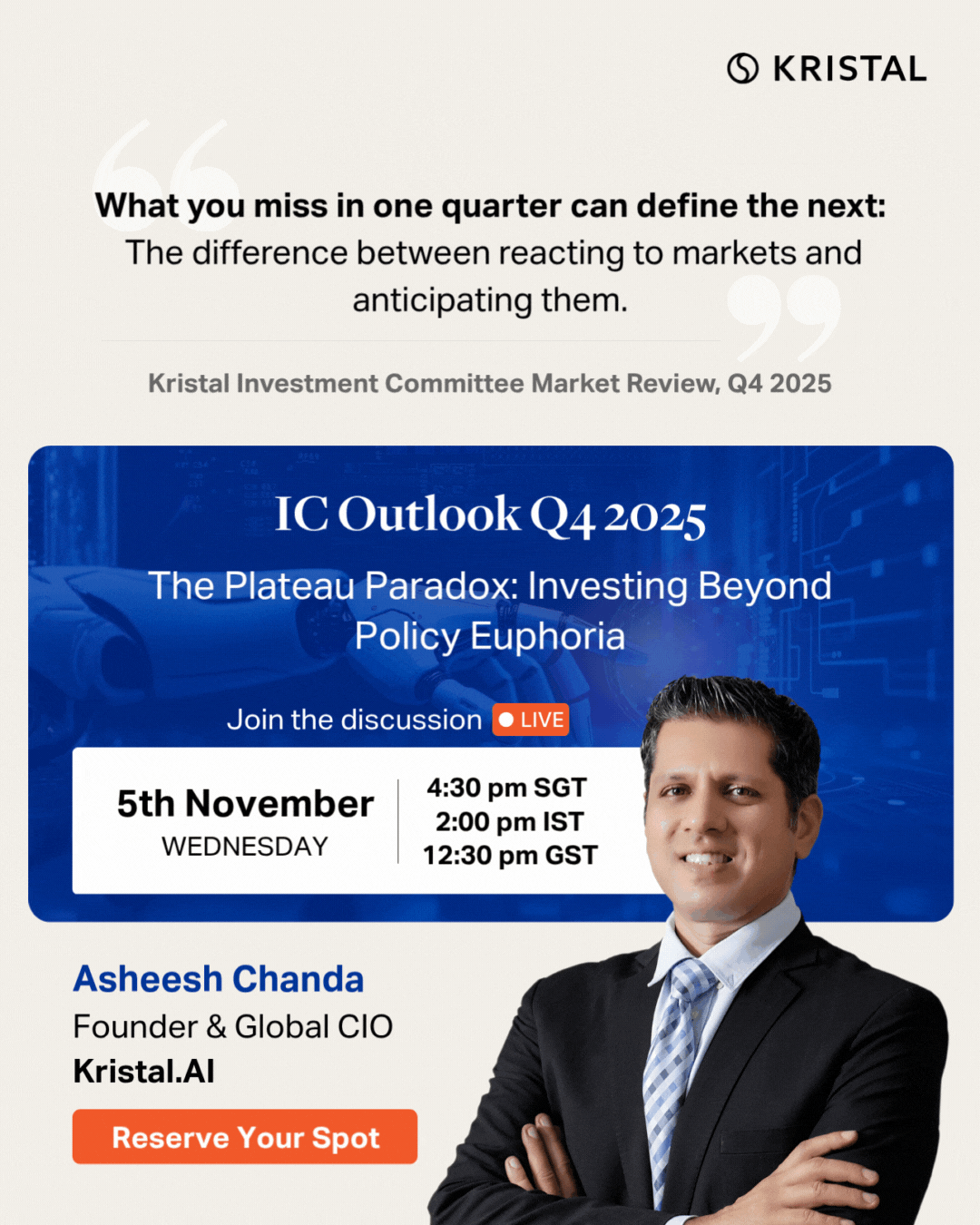 KRISTAL

What you miss in one quarter can define the next: The difference between reacting to markets and anticipating them.

Kristal Investment Committee Market Review, Q4 2025

IC Outlook Q4 2025

The Plateau Paradox: Investing Beyond Policy Euphoria

Join the discussion LIVE

5th November
WEDNESDAY

4:30 pm SGT
2:00 pm IST
12:30 pm GST

Asheesh Chanda
Founder & Global CIO
Kristal.AI

Reserve Your Spot